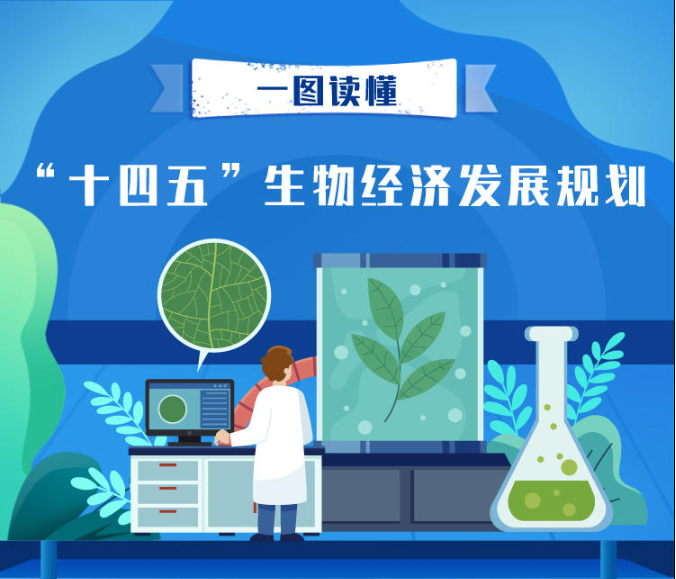 一图读懂

“十四五”生物经济发展规划